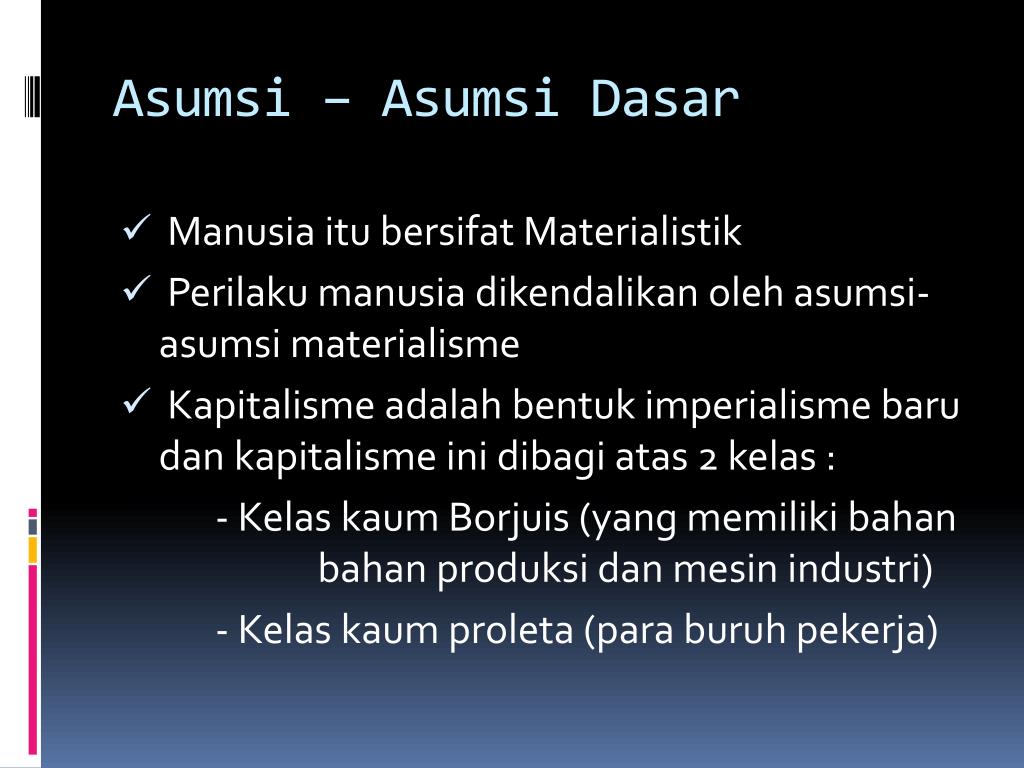 Asumsi – Asumsi Dasar

✓ Manusia itu bersifat Materialistik

✓ Perilaku manusia dikendalikan oleh asumsi-asumsi materialisme

✓ Kapitalisme adalah bentuk imperialisme baru dan kapitalisme ini dibagi atas 2 kelas :

- Kelas kaum Borjuis (yang memiliki bahan bahan produksi dan mesin industri)

- Kelas kaum proleta (para buruh pekerja)